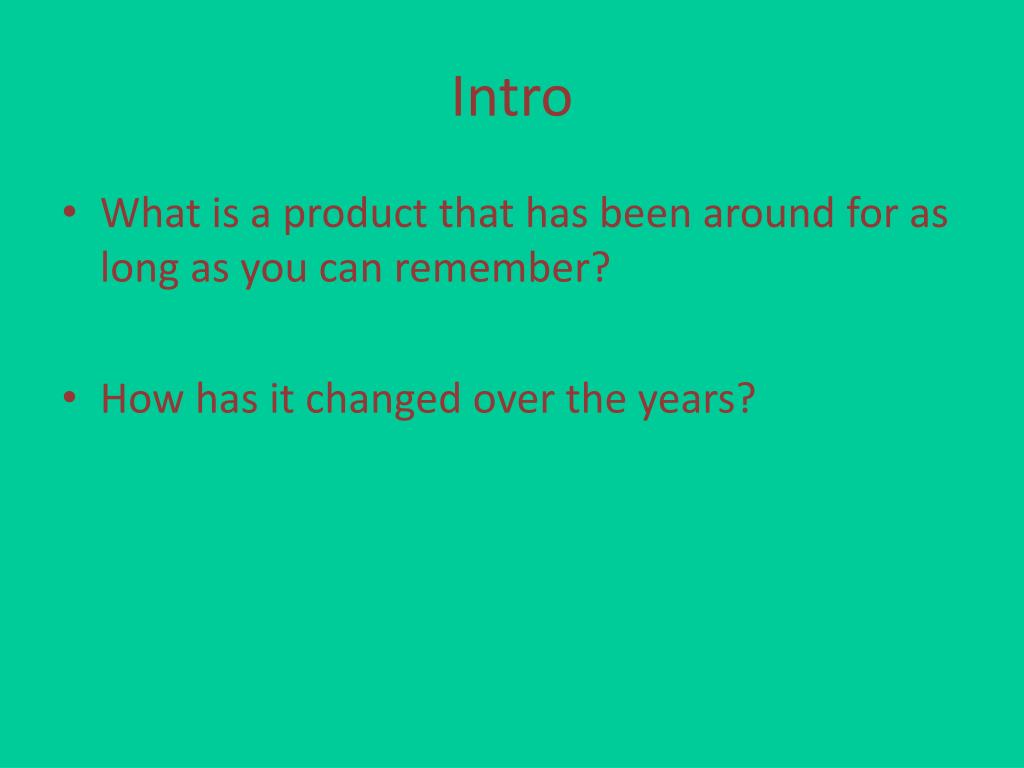 Intro

• What is a product that has been around for as long as you can remember?

• How has it changed over the years?